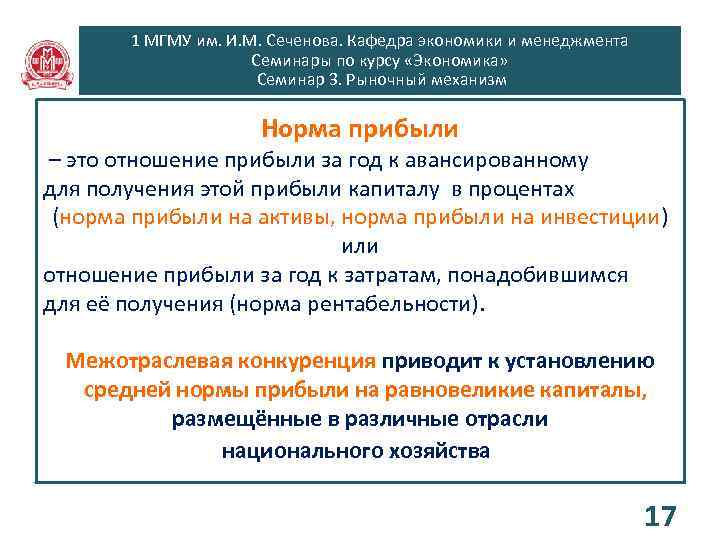 1 МГМУ им. И.М. Сеченова. Кафедра экономики и менеджмента
Семинары по курсу «Экономика»
Семинар 3. Рыночный механизм

Норма прибыли
– это отношение прибыли за год к авансированному для получения этой прибыли капиталу в процентах (норма прибыли на активы, норма прибыли на инвестиции)
или
отношение прибыли за год к затратам, понадобившимся для её получения (норма рентабельности).

Межотраслевая конкуренция приводит к установлению средней нормы прибыли на равновеликие капиталы, размещённые в различные отрасли национального хозяйства

17